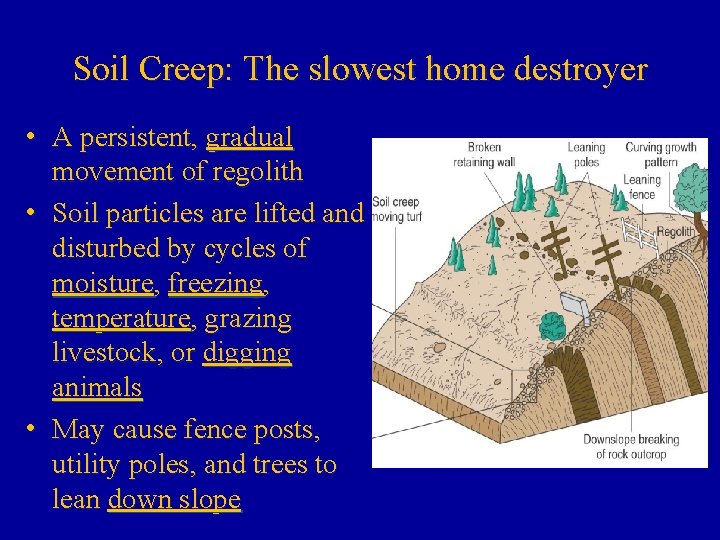 Soil Creep: The slowest home destroyer

• A persistent, gradual movement of regolith
• Soil particles are lifted and disturbed by cycles of moisture, freezing, temperature, grazing livestock, or digging animals
• May cause fence posts, utility poles, and trees to lean down slope

Broken retaining wall
Leaning poles
Curving growth pattern
Leaning fence
Soil creep moving turf
Regolith
Downslope breaking of rock outcrop